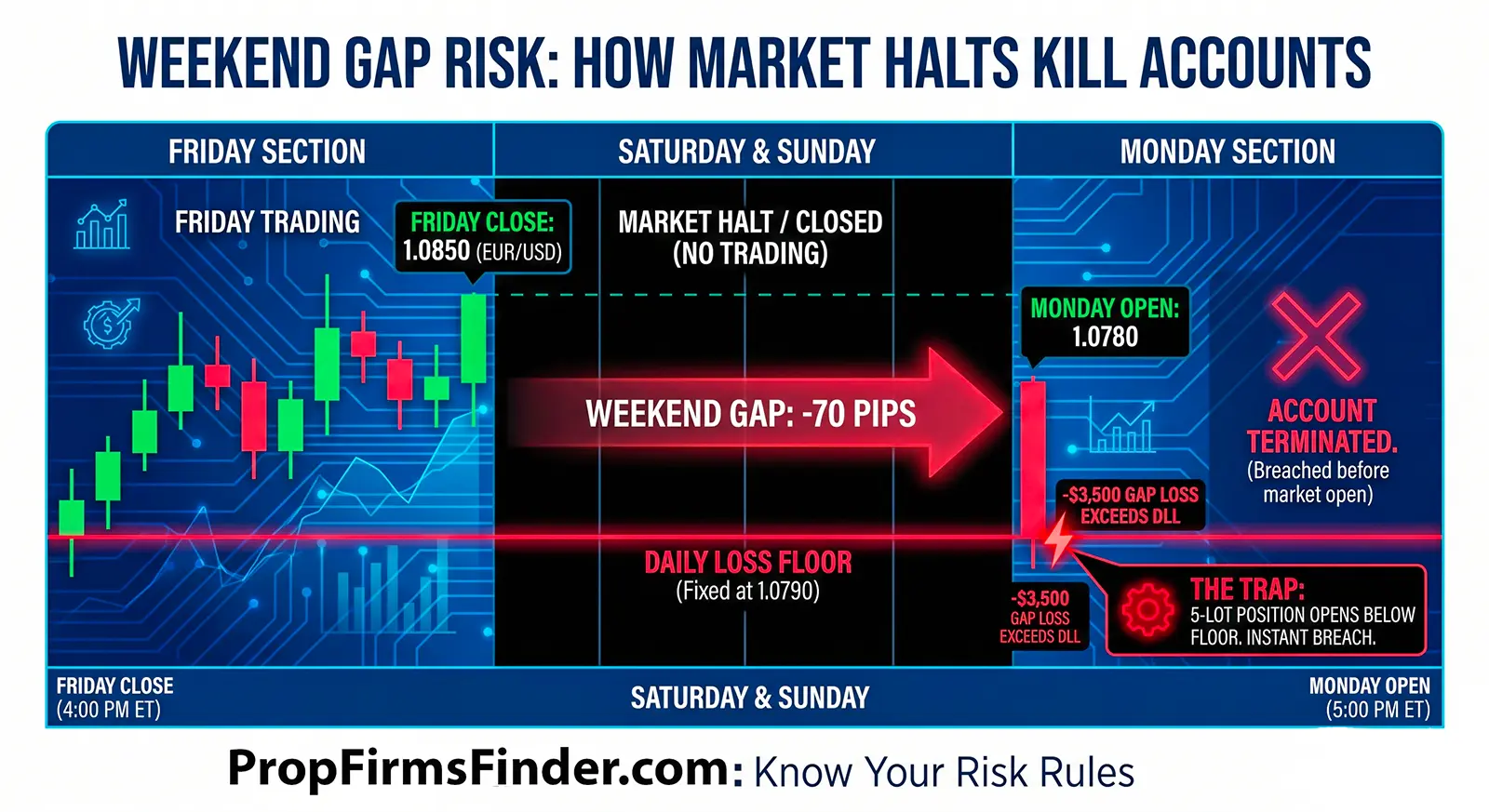 WEEKEND GAP RISK: HOW MARKET HALTS KILL ACCOUNTS

FRIDAY SECTION

SATURDAY & SUNDAY

MONDAY SECTION

FRIDAY TRADING

FRIDAY CLOSE: 1.0850 (EUR/USD)

MARKET HALT / CLOSED (NO TRADING)

MONDAY OPEN: 1.0780

WEEKEND GAP: -70 PIPS

ACCOUNT TERMINATED. (Breached before market open)

-$3,500 GAP LOSS EXCEEDS DLL

DAILY LOSS FLOOR (Fixed at 1.0790)

-$3,500 GAP LOSS EXCEEDS DLL

THE TRAP: 5-LOT POSITION OPENS BELOW FLOOR. INSTANT BREACH.

FRIDAY CLOSE (4:00 PM ET)

SATURDAY & SUNDAY

MONDAY OPEN (5:00 PM ET)

PropFirmsFinder.com: Know Your Risk Rules